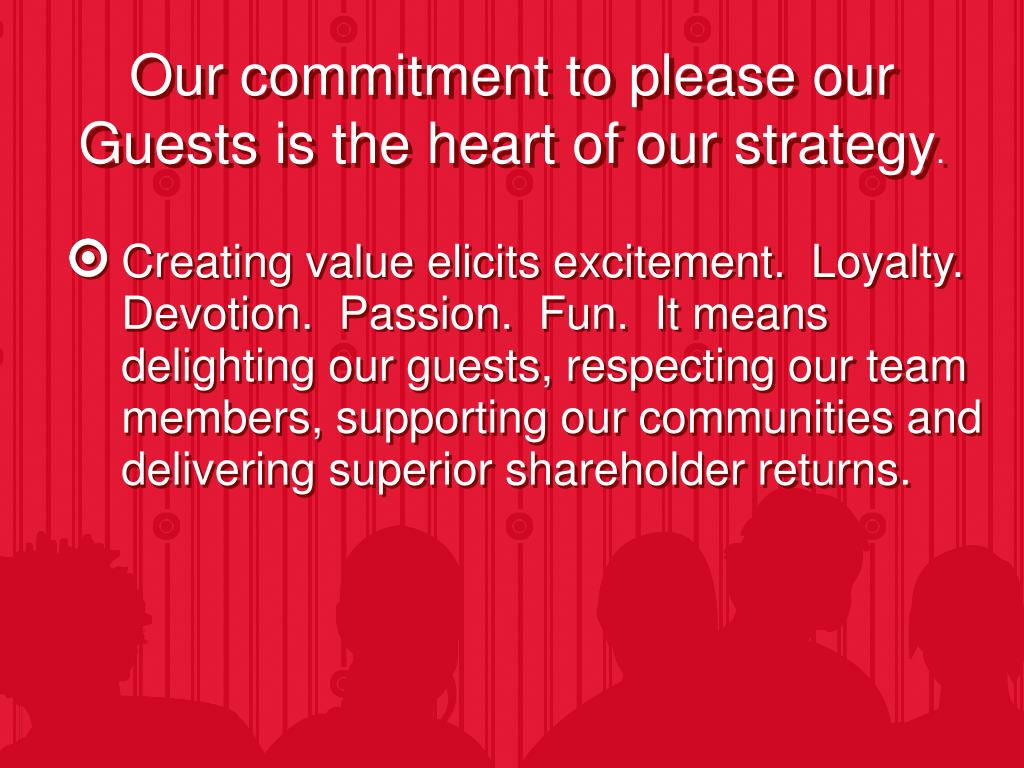 Our commitment to please our Guests is the heart of our strategy.

Creating value elicits excitement. Loyalty. Devotion. Passion. Fun. It means delighting our guests, respecting our team members, supporting our communities and delivering superior shareholder returns.